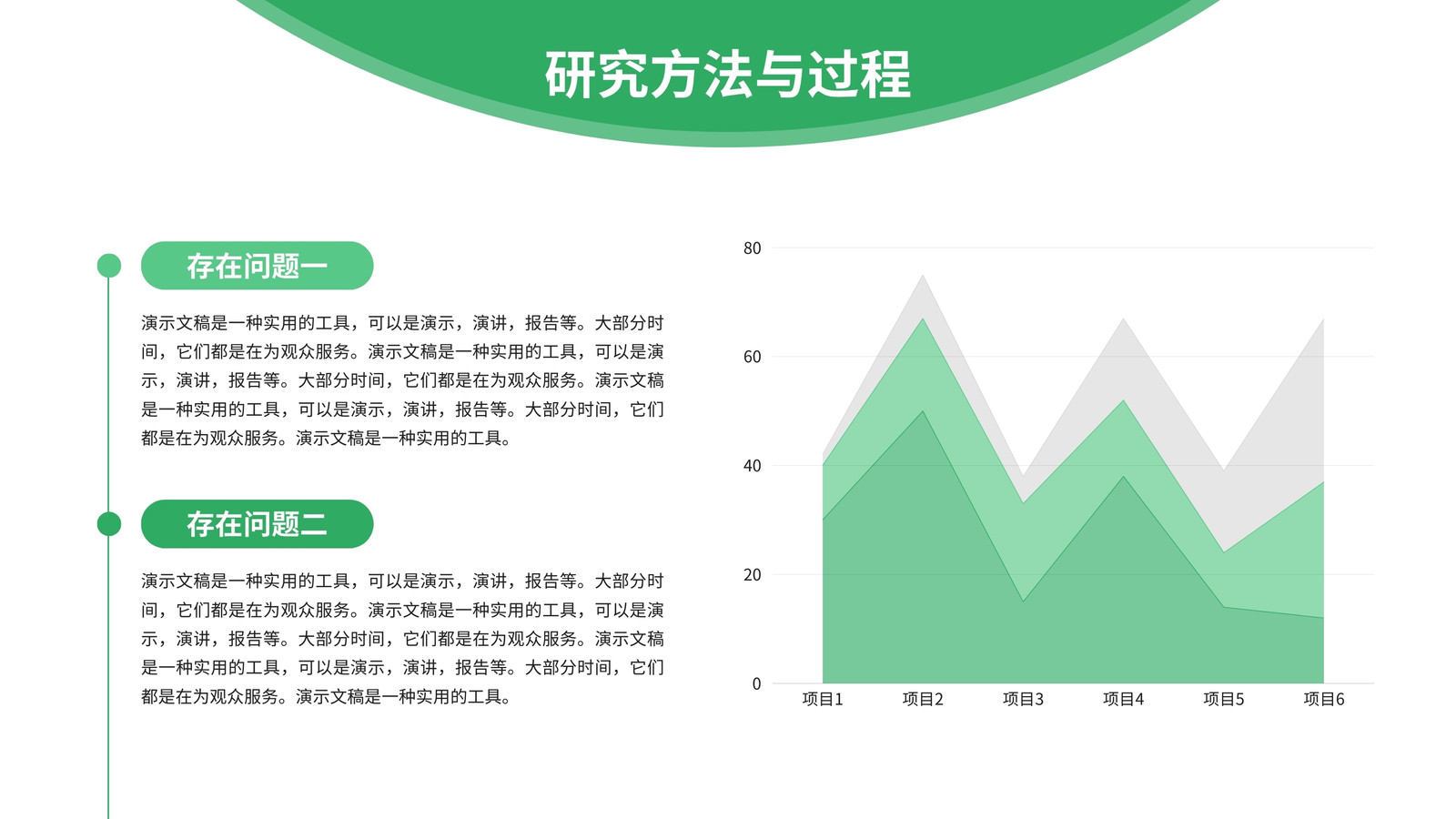 研究方法与过程

存在问题一

演示文稿是一种实用的工具，可以是演示，演讲，报告等。大部分时间，它们都是在为观众服务。演示文稿是一种实用的工具，可以是演示，演讲，报告等。大部分时间，它们都是在为观众服务。演示文稿是一种实用的工具，可以是演示，演讲，报告等。大部分时间，它们都是在为观众服务。演示文稿是一种实用的工具。

存在问题二

演示文稿是一种实用的工具，可以是演示，演讲，报告等。大部分时间，它们都是在为观众服务。演示文稿是一种实用的工具，可以是演示，演讲，报告等。大部分时间，它们都是在为观众服务。演示文稿是一种实用的工具，可以是演示，演讲，报告等。大部分时间，它们都是在为观众服务。演示文稿是一种实用的工具。

80
60
40
20
0
项目1 项目2 项目3 项目4 项目5 项目6